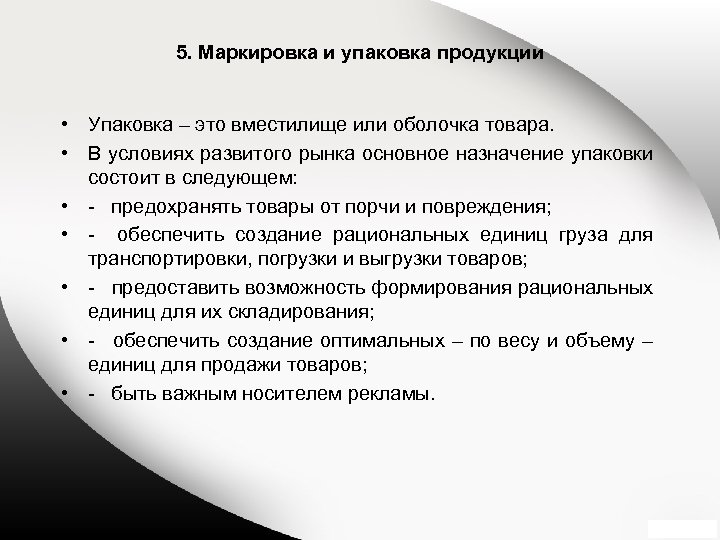 5. Маркировка и упаковка продукции

• Упаковка – это вместилище или оболочка товара.
• В условиях развитого рынка основное назначение упаковки состоит в следующем:
• - предохранять товары от порчи и повреждения;
• - обеспечить создание рациональных единиц груза для транспортировки, погрузки и выгрузки товаров;
• - предоставить возможность формирования рациональных единиц для их складирования;
• - обеспечить создание оптимальных – по весу и объему – единиц для продажи товаров;
• - быть важным носителем рекламы.